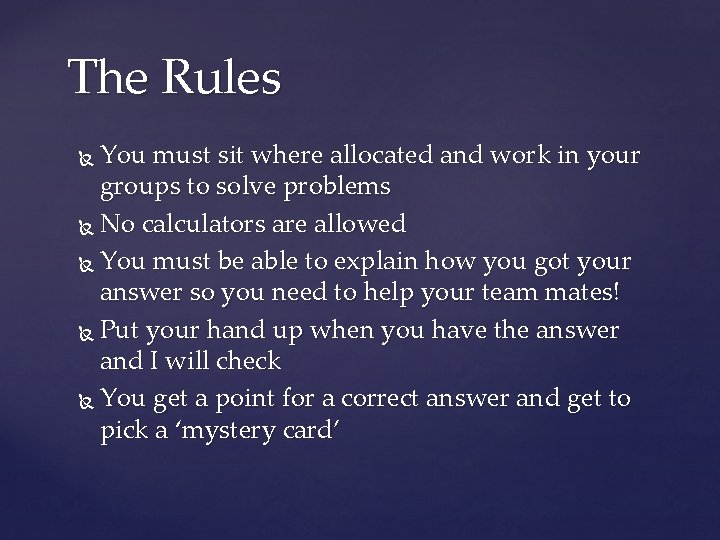 The Rules

You must sit where allocated and work in your groups to solve problems

No calculators are allowed

You must be able to explain how you got your answer so you need to help your team mates!

Put your hand up when you have the answer and I will check

You get a point for a correct answer and get to pick a ‘mystery card’